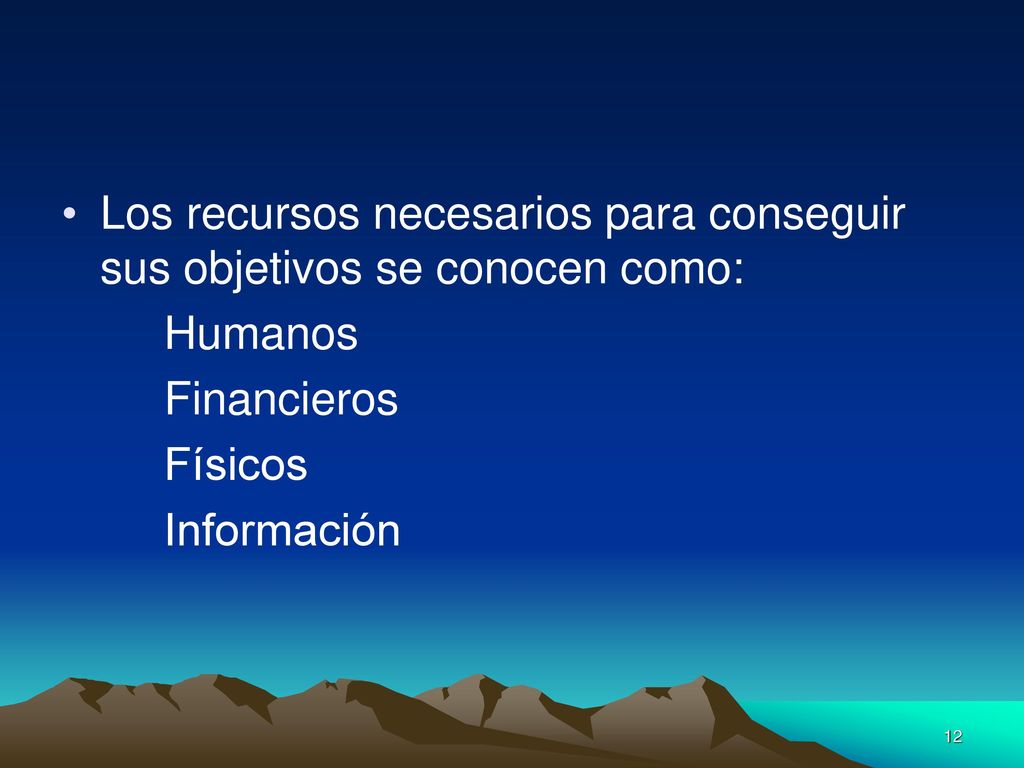 • Los recursos necesarios para conseguir sus objetivos se conocen como:

Humanos

Financieros

Físicos

Información

12